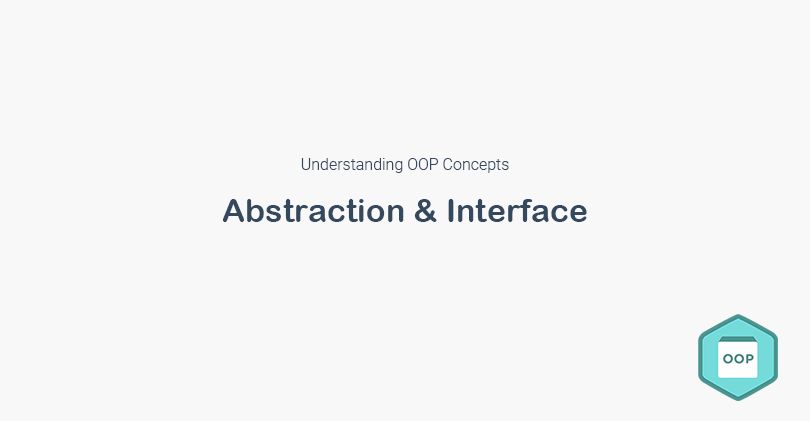 Understanding OOP Concepts

Abstraction & Interface

OOP